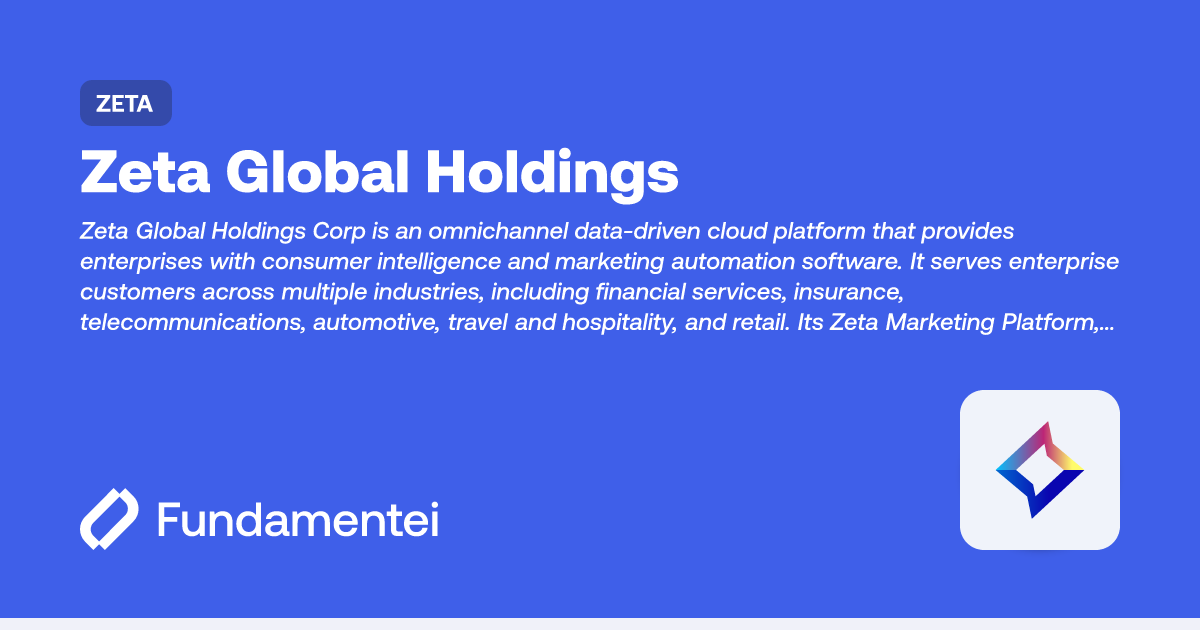 ZETA

Zeta Global Holdings

Zeta Global Holdings Corp is an omnichannel data-driven cloud platform that provides enterprises with consumer intelligence and marketing automation software. It serves enterprise customers across multiple industries, including financial services, insurance, telecommunications, automotive, travel and hospitality, and retail. Its Zeta Marketing Platform,...

Fundamentei